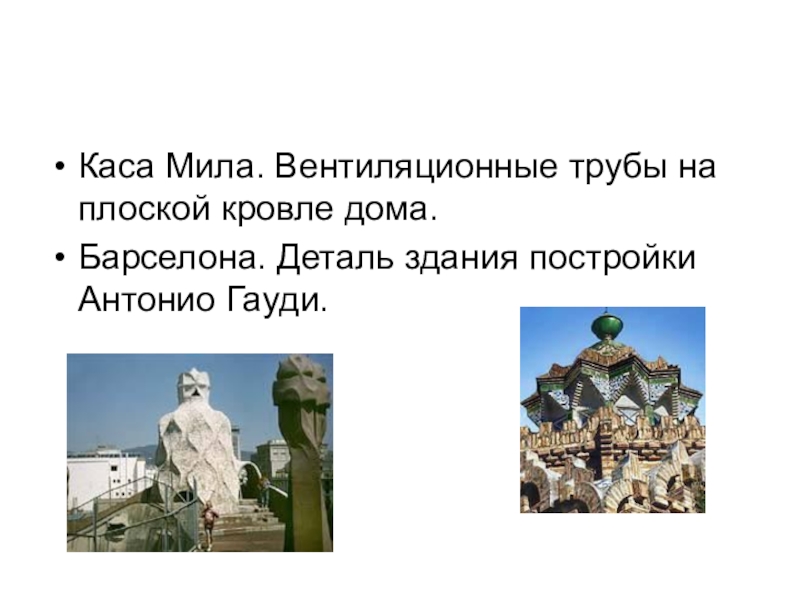 • Каса Мила. Вентиляционные трубы на плоской кровле дома.
• Барселона. Деталь здания постройки Антонио Гауди.